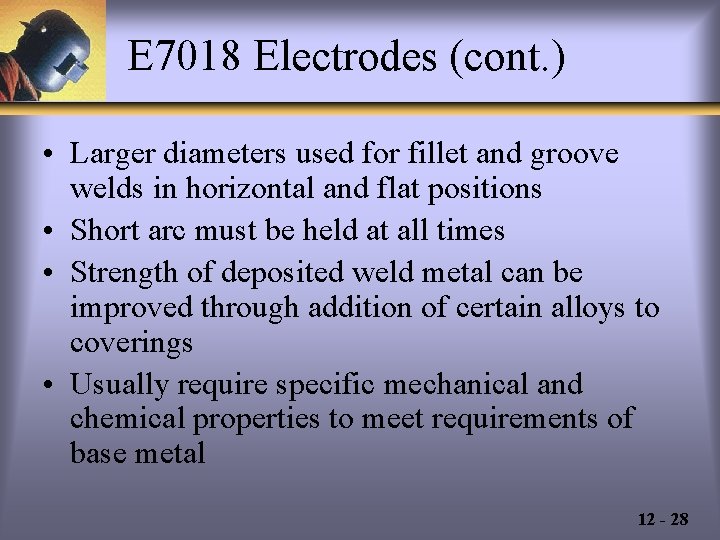 E7018 Electrodes (cont.)

• Larger diameters used for fillet and groove welds in horizontal and flat positions
• Short arc must be held at all times
• Strength of deposited weld metal can be improved through addition of certain alloys to coverings
• Usually require specific mechanical and chemical properties to meet requirements of base metal

12 - 28